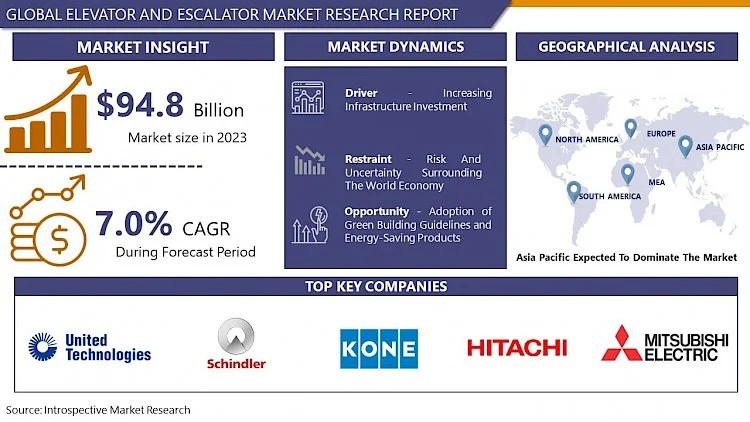 GLOBAL ELEVATOR AND ESCALATOR MARKET RESEARCH REPORT

MARKET INSIGHT

$94.8 Billion
Market size in 2023

7.0% CAGR
During Forecast Period

MARKET DYNAMICS

Driver - Increasing Infrastructure Investment

Restraint - Risk And Uncertainty Surrounding The World Economy

Opportunity - Adoption of Green Building Guidelines and Energy-Saving Products

GEOGRAPHICAL ANALYSIS

NORTH AMERICA
EUROPE
ASIA PACIFIC
MEA
SOUTH AMERICA

Asia Pacific Expected To Dominate The Market

TOP KEY COMPANIES

United Technologies
Schindler
KONE
HITACHI
MITSUBISHI ELECTRIC

Source: Introspective Market Research